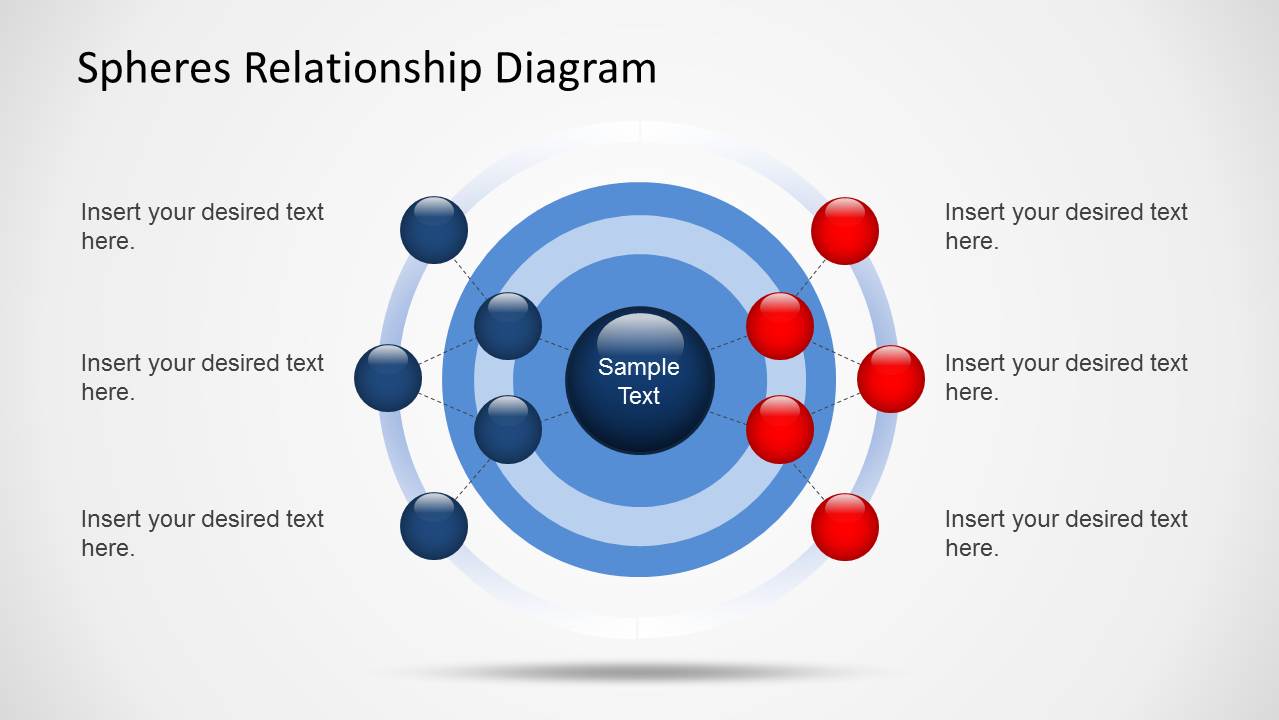 Spheres Relationship Diagram

Insert your desired text here.

Insert your desired text here.

Insert your desired text here.

Sample Text

Insert your desired text here.

Insert your desired text here.

Insert your desired text here.